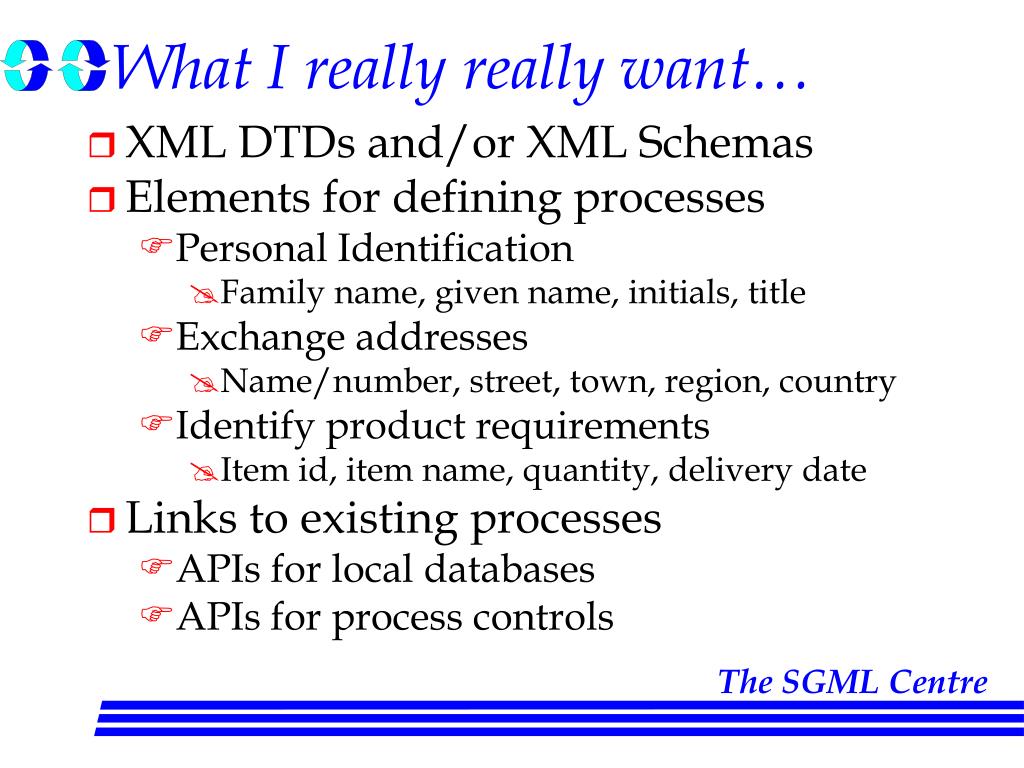 What I really really want…

XML DTDs and/or XML Schemas

Elements for defining processes

Personal Identification

Family name, given name, initials, title

Exchange addresses

Name/number, street, town, region, country

Identify product requirements

Item id, item name, quantity, delivery date

Links to existing processes

APIs for local databases

APIs for process controls

The SGML Centre